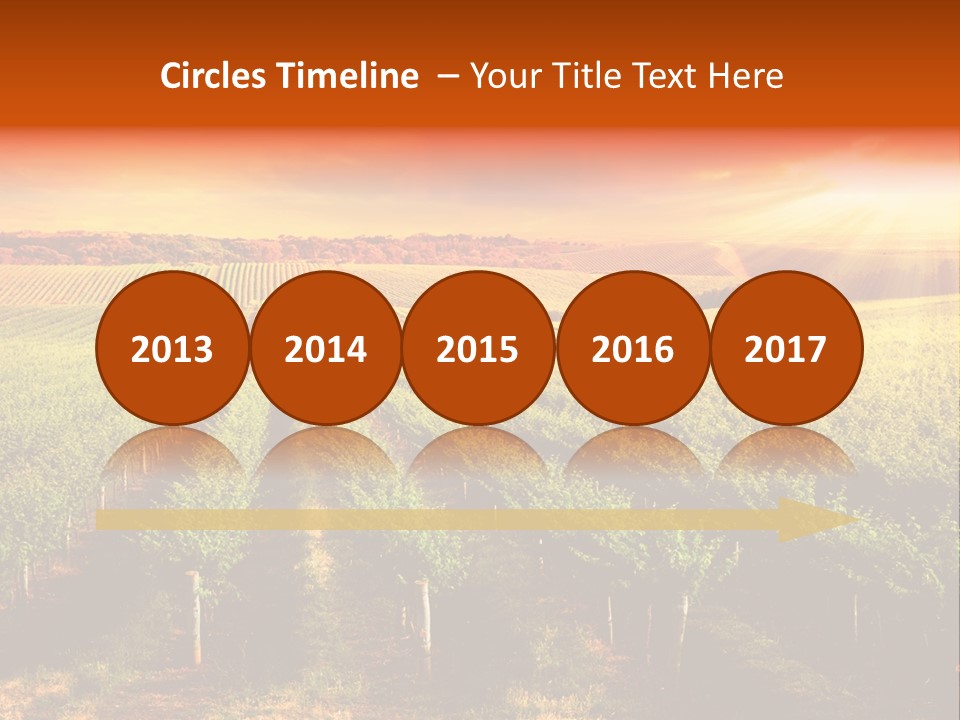 Circles Timeline – Your Title Text Here

2013

2014

2015

2016

2017